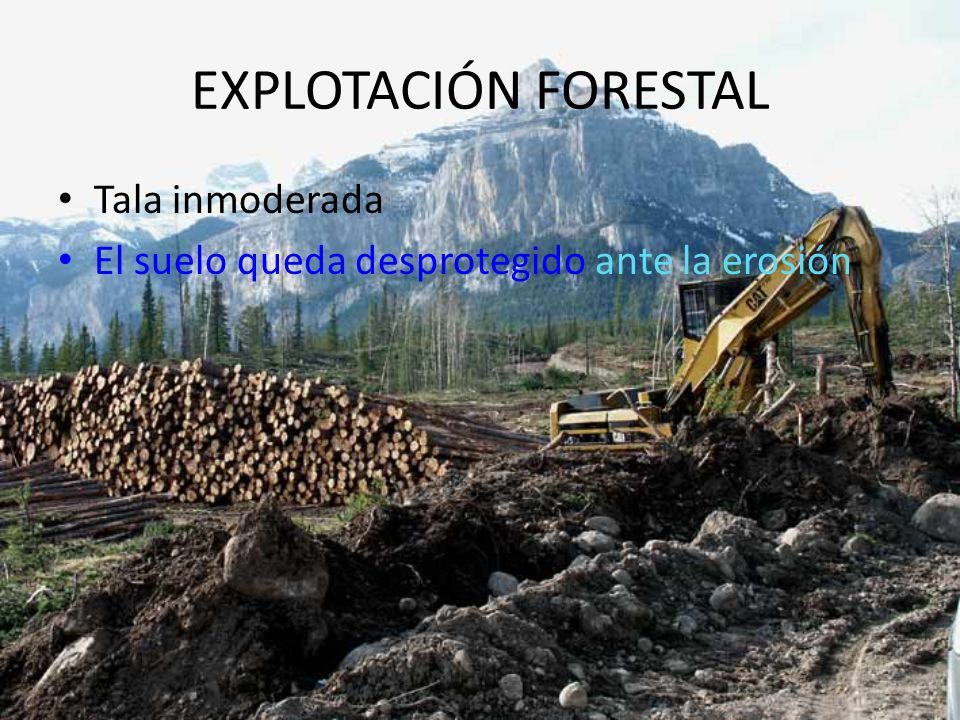 EXPLOTACIÓN FORESTAL

• Tala inmoderada
• El suelo queda desprotegido ante la erosión

CAT